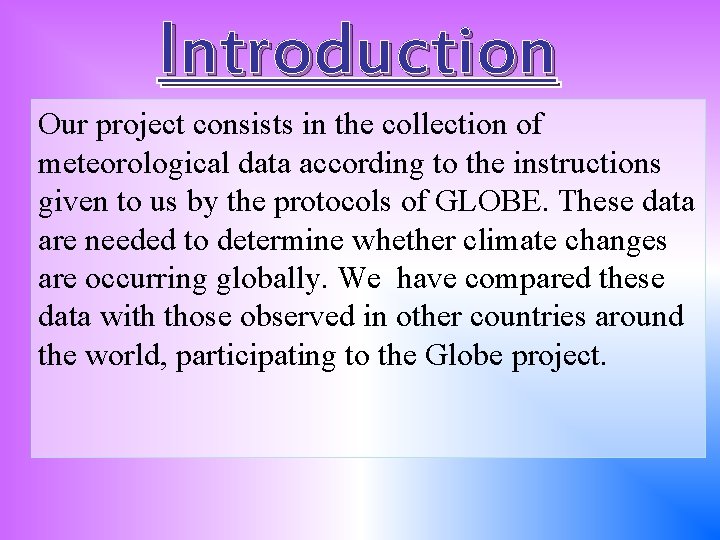 Introduction

Our project consists in the collection of meteorological data according to the instructions given to us by the protocols of GLOBE. These data are needed to determine whether climate changes are occurring globally. We have compared these data with those observed in other countries around the world, participating to the Globe project.